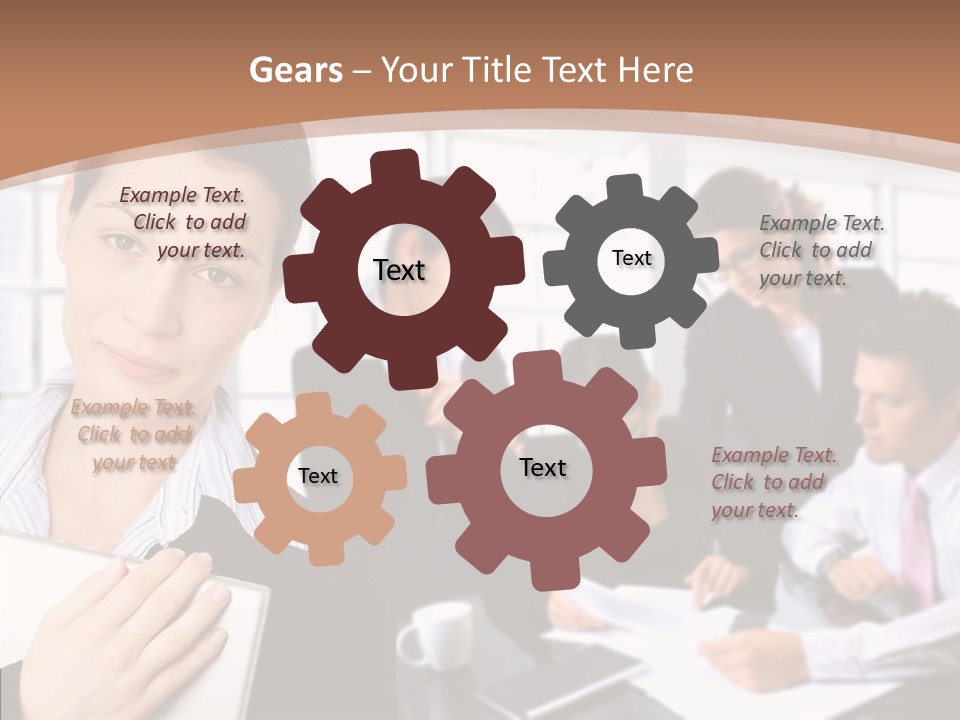 Gears – Your Title Text Here

Example Text. Click to add your text.

Text

Text

Example Text. Click to add your text.

Example Text. Click to add your text

Text

Text

Example Text. Click to add your text.